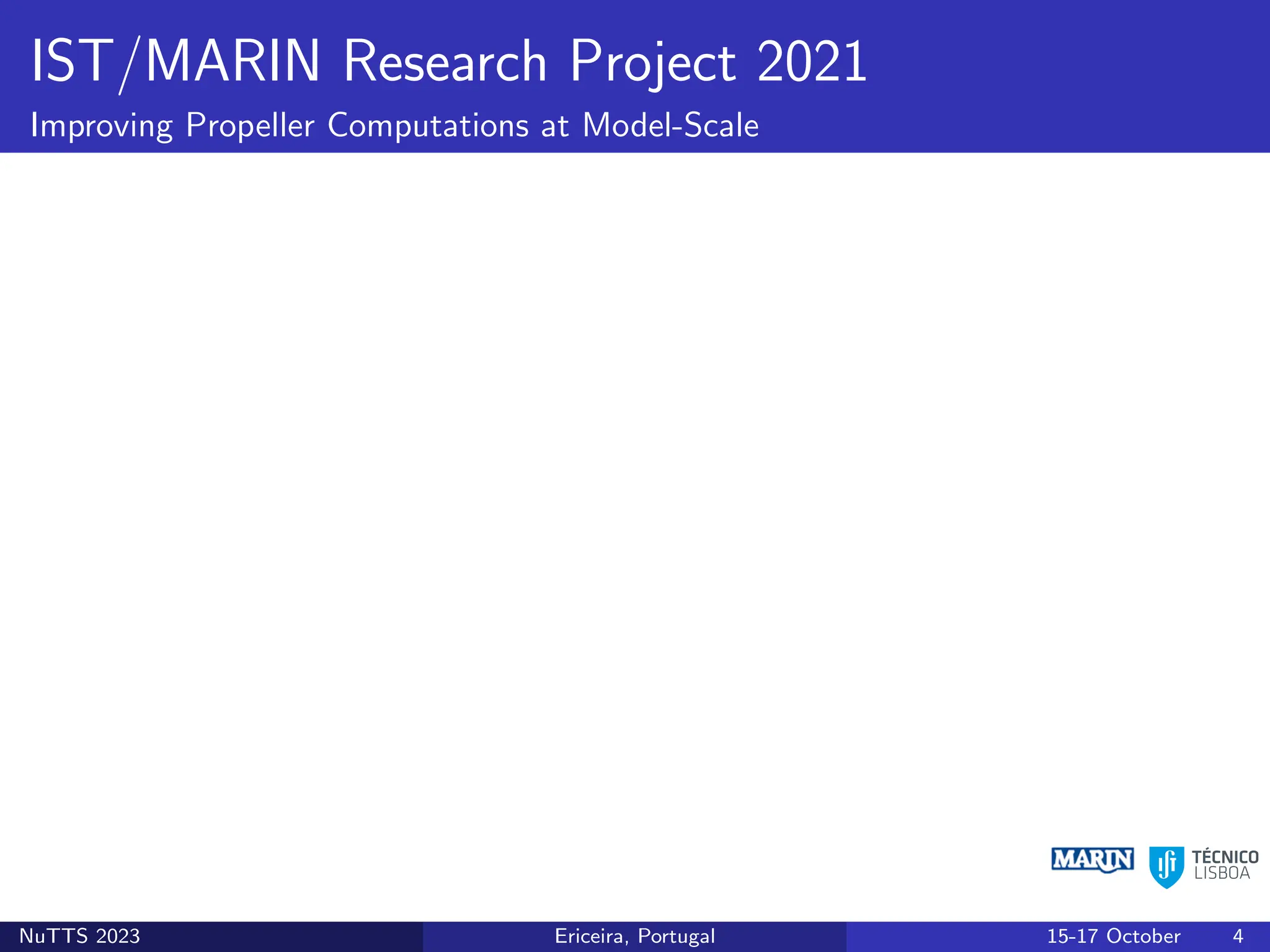 IST/MARIN Research Project 2021
Improving Propeller Computations at Model-Scale

MARIN
TÉCNICO LISBOA

NuTTS 2023 Ericeira, Portugal 15-17 October 4